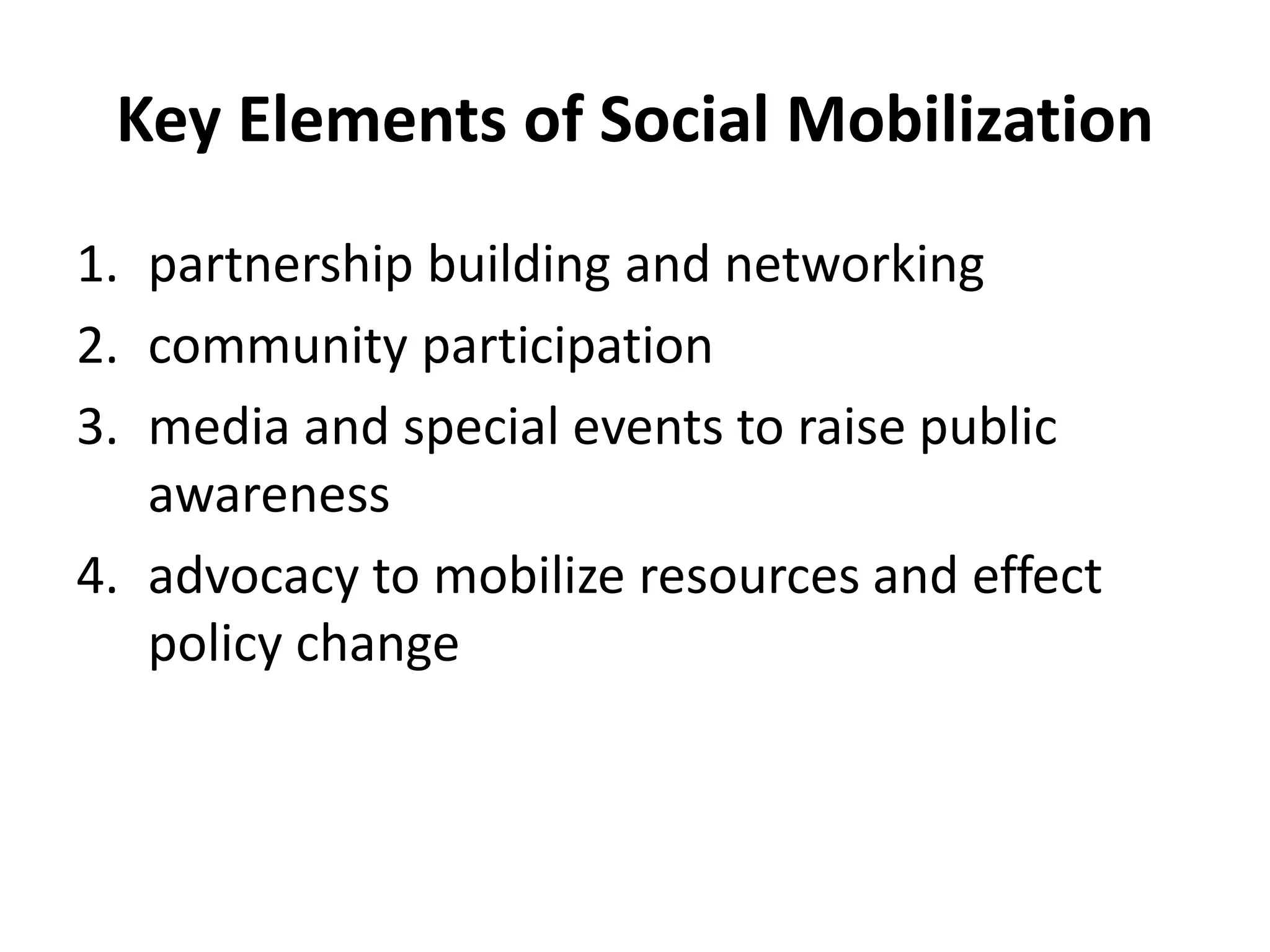 Key Elements of Social Mobilization

1. partnership building and networking
2. community participation
3. media and special events to raise public awareness
4. advocacy to mobilize resources and effect policy change